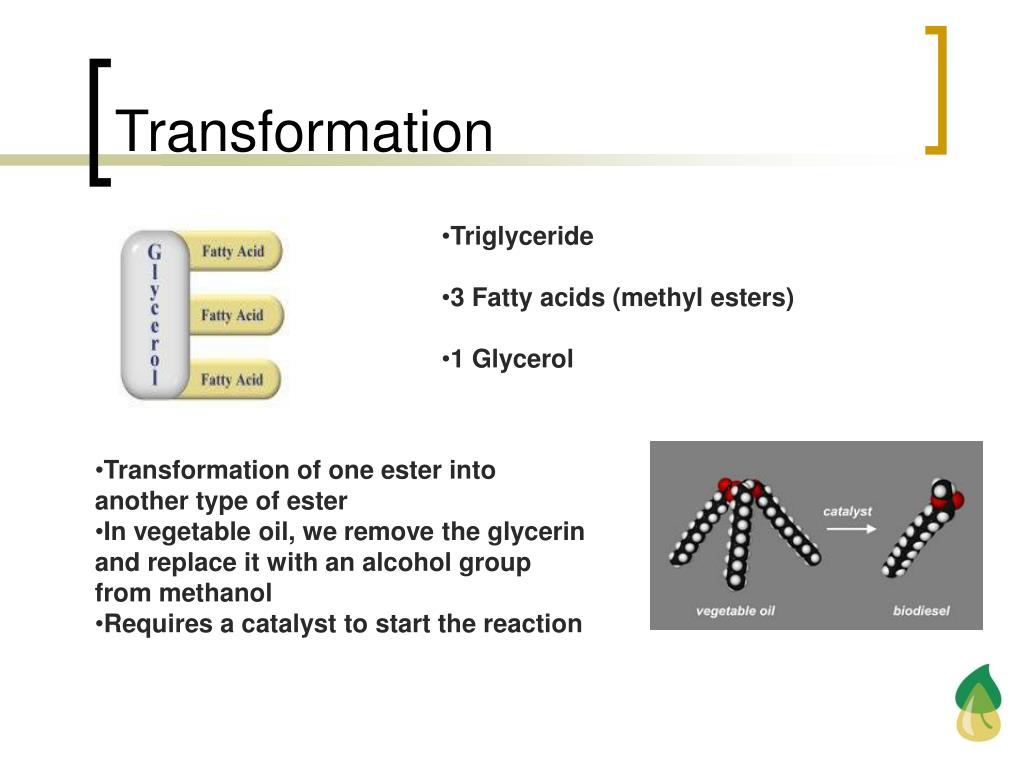 Transformation

Glycerol

Fatty Acid

Fatty Acid

Fatty Acid

•Triglyceride

•3 Fatty acids (methyl esters)

•1 Glycerol

•Transformation of one ester into another type of ester
•In vegetable oil, we remove the glycerin and replace it with an alcohol group from methanol
•Requires a catalyst to start the reaction

catalyst

vegetable oil

biodiesel